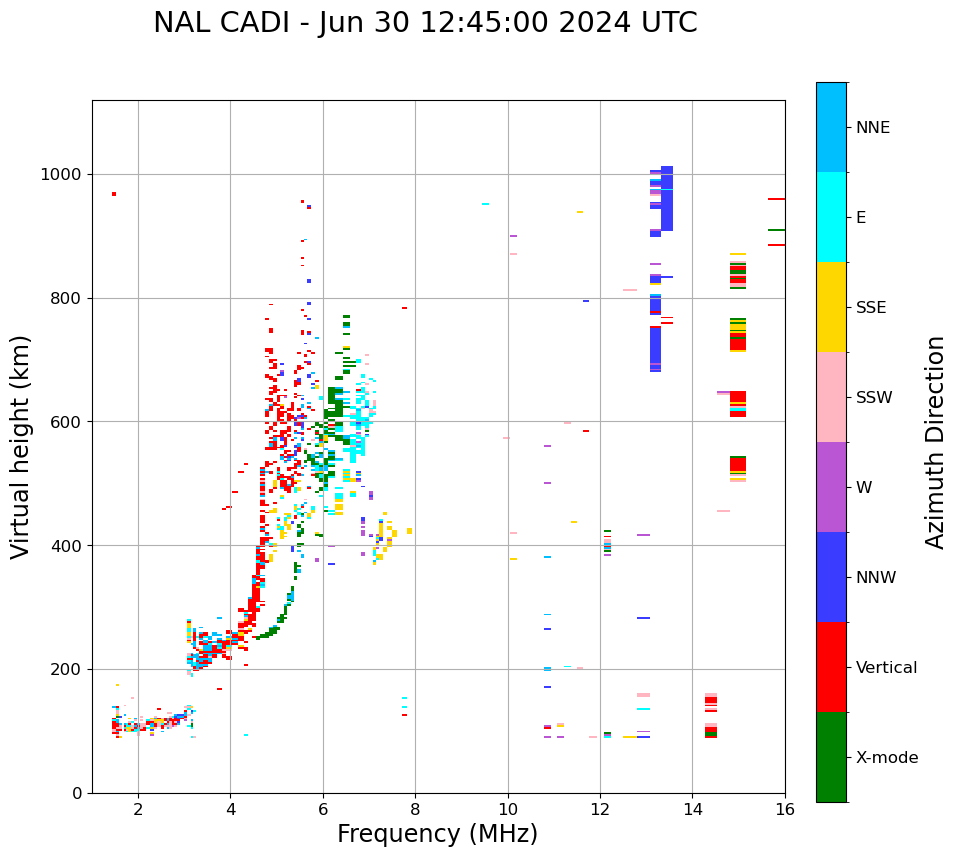 NAL CADI - Jun 30 12:45:00 2024 UTC

Virtual height (km)

1000
800
600
400
200
0

2
4
6
8
10
12
14
16

Frequency (MHz)

NNE
E
SSE
SSW
W
NNW
Vertical
X-mode

Azimuth Direction